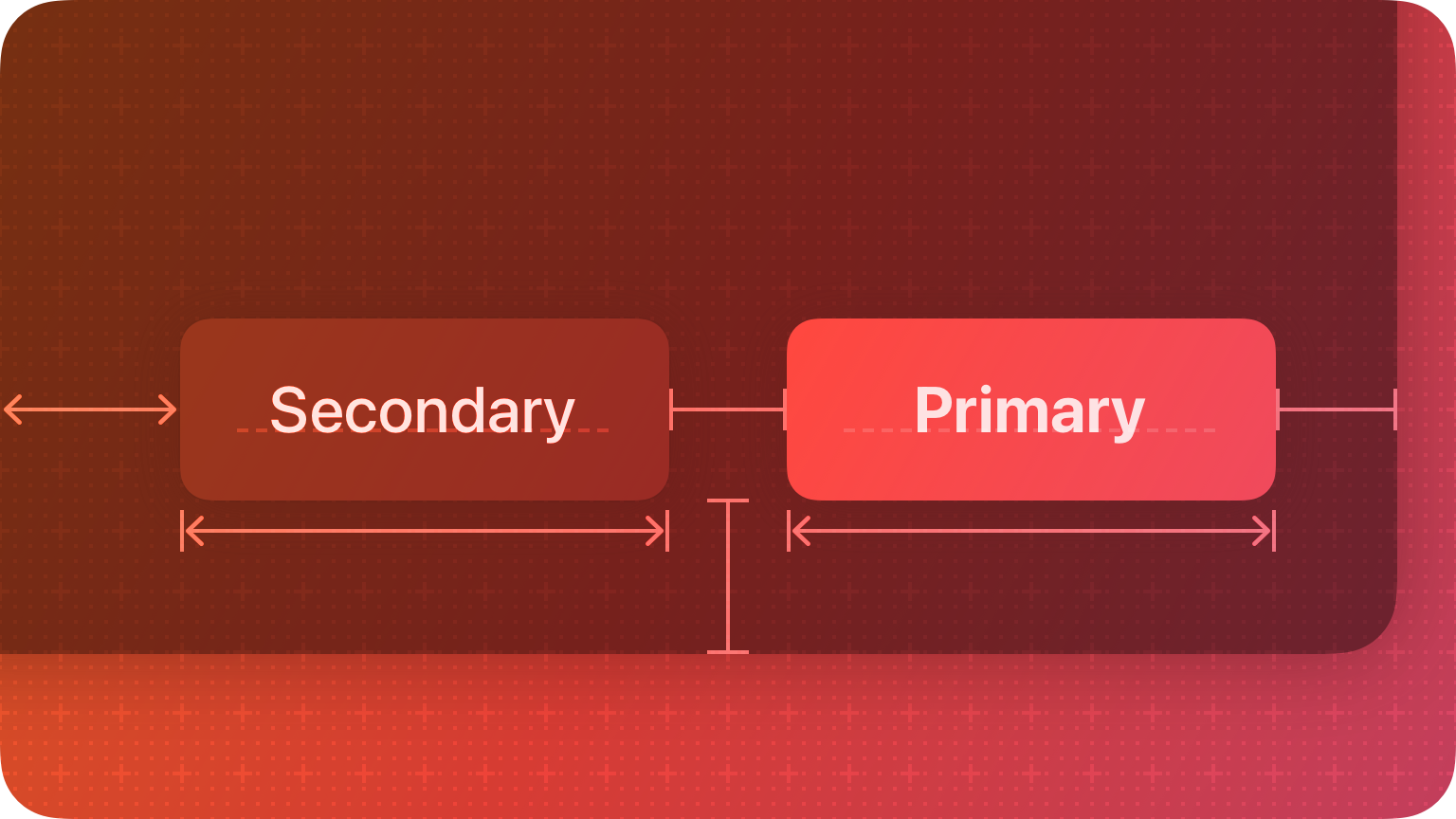 Secondary

Primary